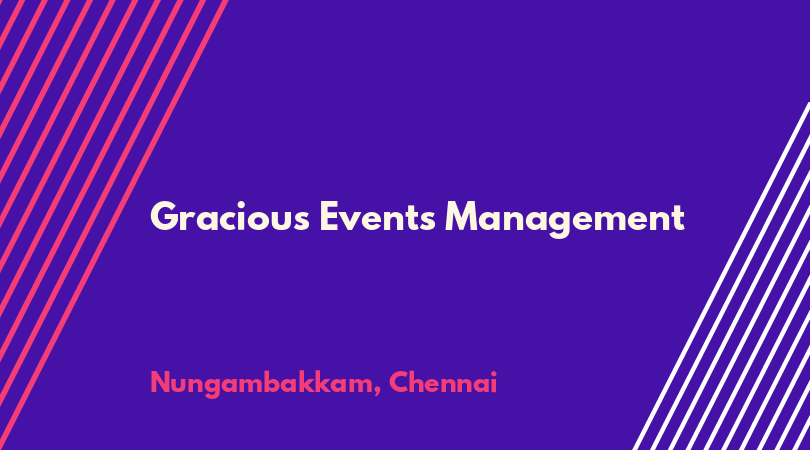 Gracious Events Management

Nungambakkam, Chennai